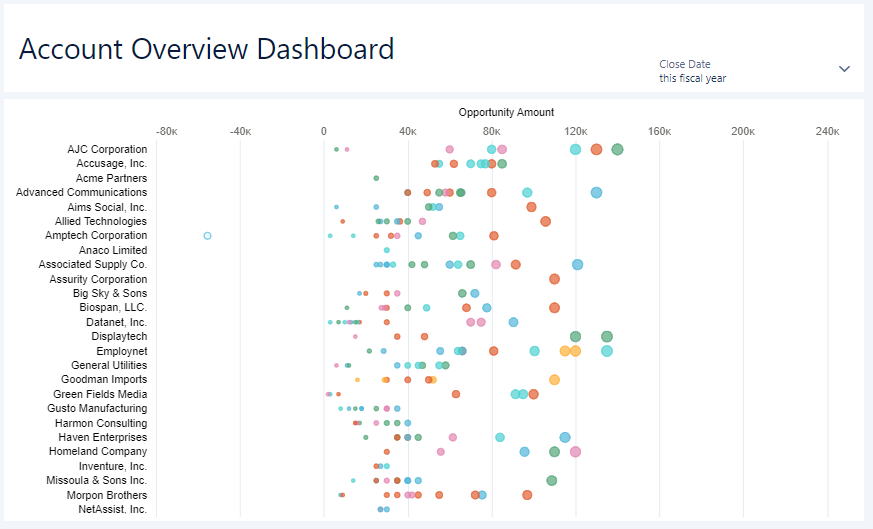 Account Overview Dashboard

Close Date
this fiscal year

Opportunity Amount

-80K
-40K
0
40K
80K
120K
160K
200K
240K

AJC Corporation
Accusage, Inc.
Acme Partners
Advanced Communications
Aims Social, Inc.
Allied Technologies
Amptech Corporation
Anaco Limited
Associated Supply Co.
Assurity Corporation
Big Sky & Sons
Biospan, LLC.
Datanet, Inc.
Displaytech
Employnet
General Utilities
Goodman Imports
Green Fields Media
Gusto Manufacturing
Harmon Consulting
Haven Enterprises
Homeland Company
Inventure, Inc.
Missoula & Sons Inc.
Morpon Brothers
NetAssist, Inc.